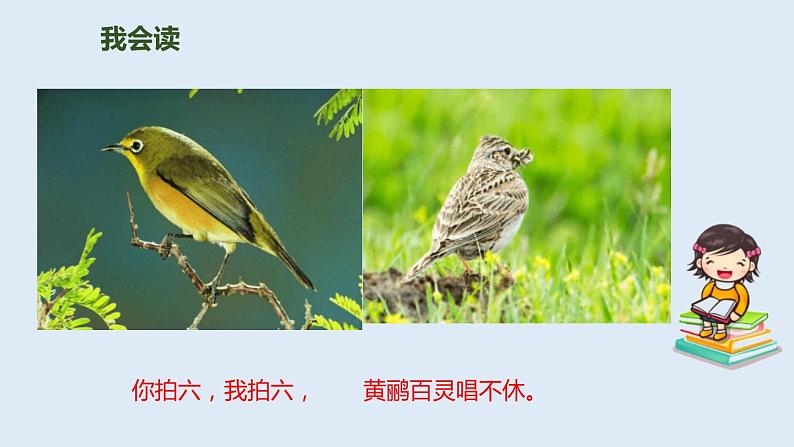 我会读

你拍六，我拍六，　黄鹂百灵唱不休。